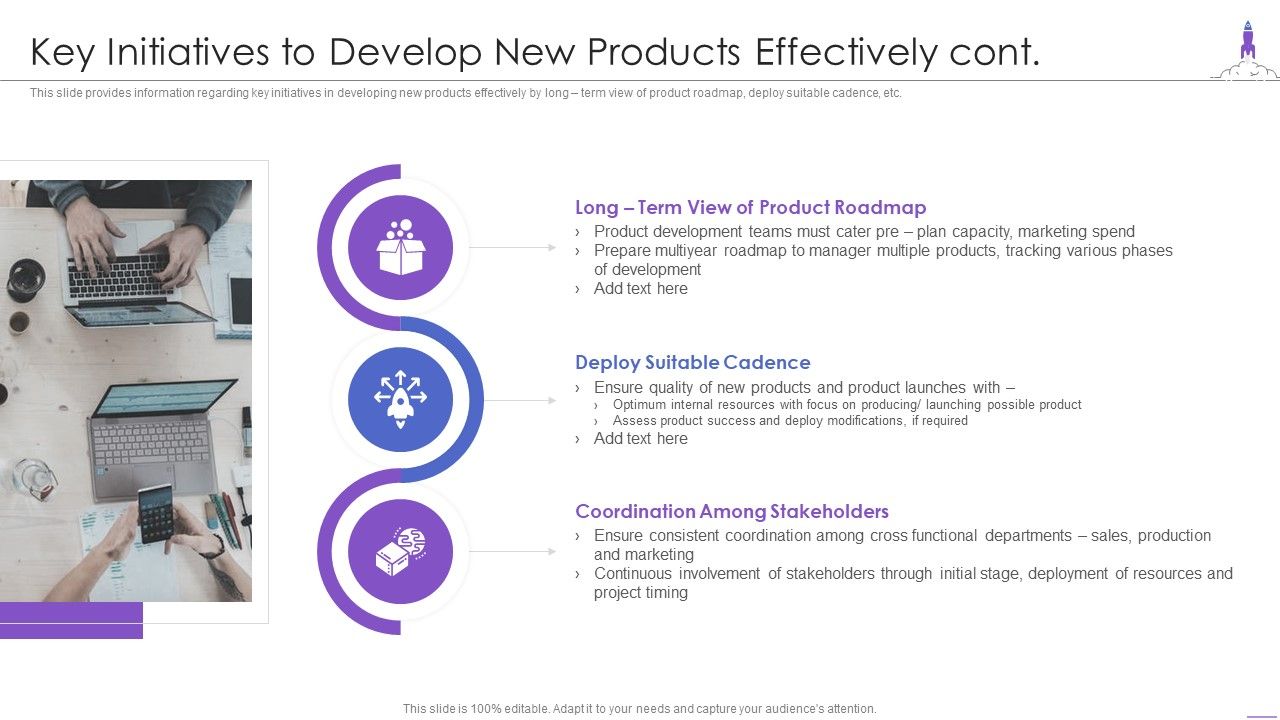 Key Initiatives to Develop New Products Effectively cont.

This slide provides information regarding key initiatives in developing new products effectively by long – term view of product roadmap, deploy suitable cadence, etc.

Long – Term View of Product Roadmap
› Product development teams must cater pre – plan capacity, marketing spend
› Prepare multiyear roadmap to manager multiple products, tracking various phases of development
› Add text here

Deploy Suitable Cadence
› Ensure quality of new products and product launches with –
› Optimum internal resources with focus on producing/ launching possible product
› Assess product success and deploy modifications, if required
› Add text here

Coordination Among Stakeholders
› Ensure consistent coordination among cross functional departments – sales, production and marketing
› Continuous involvement of stakeholders through initial stage, deployment of resources and project timing

This slide is 100% editable. Adapt it to your needs and capture your audience's attention.